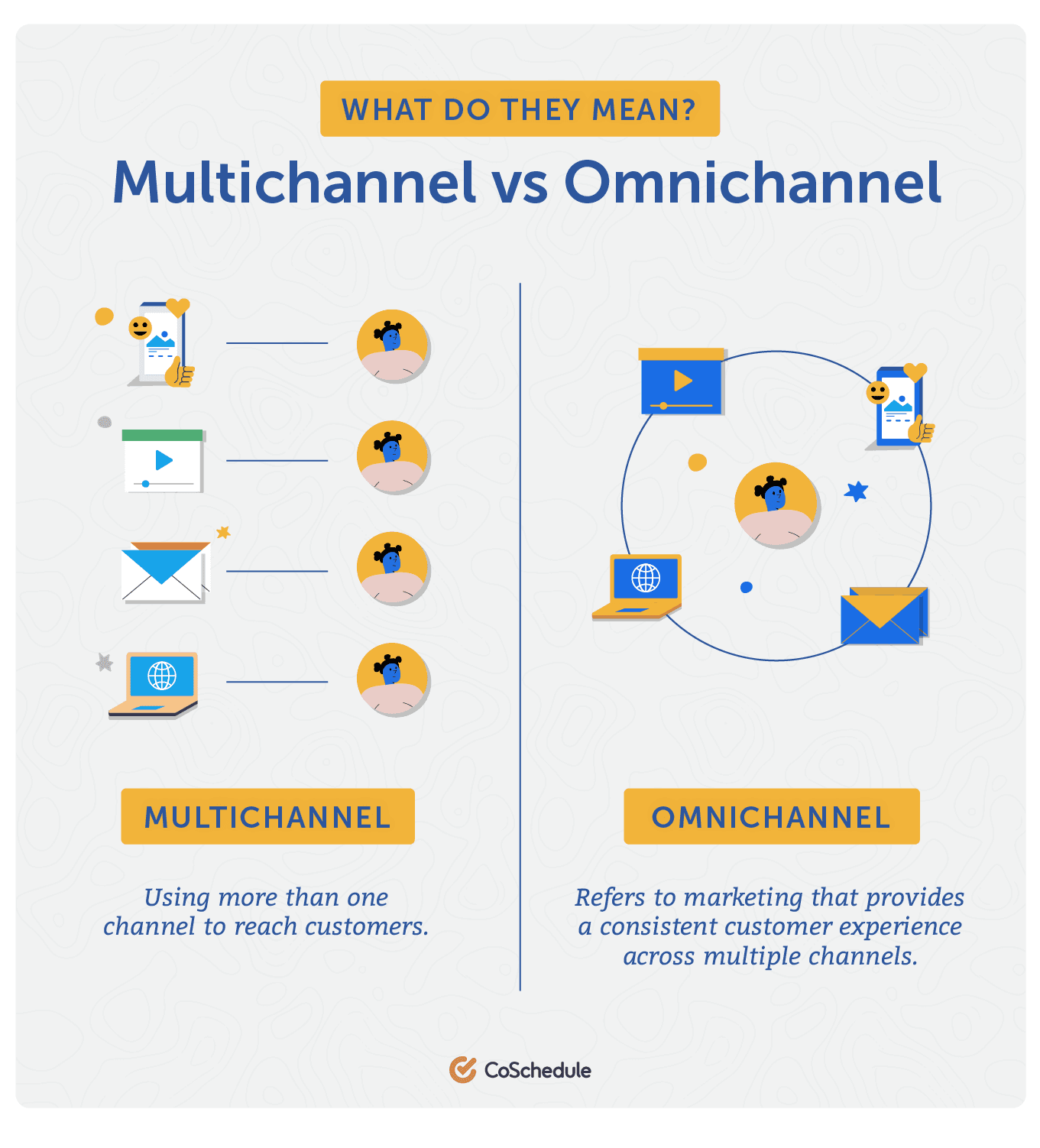 WHAT DO THEY MEAN?

Multichannel vs Omnichannel

MULTICHANNEL

Using more than one channel to reach customers.

OMNICHANNEL

Refers to marketing that provides a consistent customer experience across multiple channels.

CoSchedule